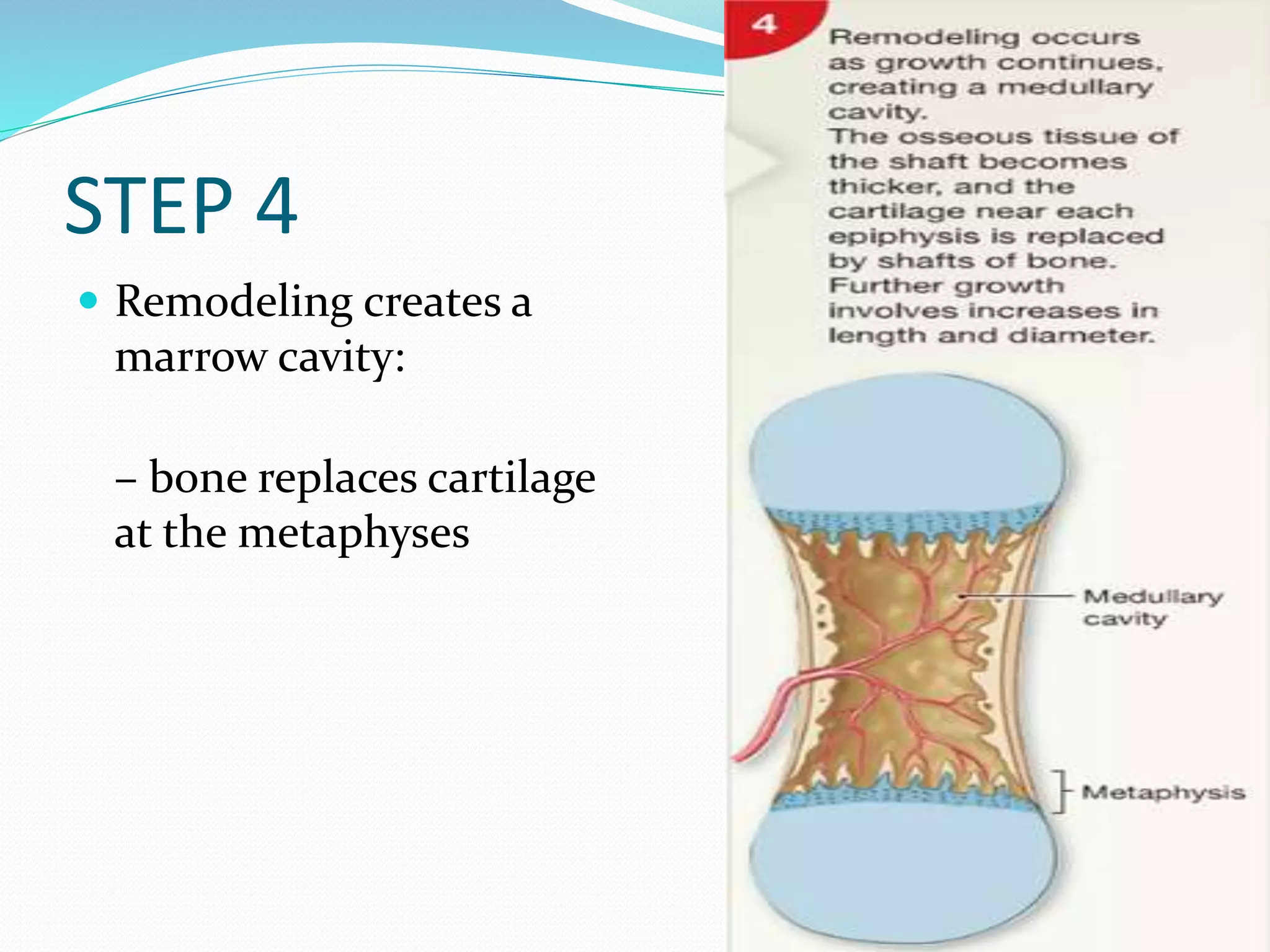 STEP 4

Remodeling creates a marrow cavity:

– bone replaces cartilage at the metaphyses

4

Remodeling occurs as growth continues, creating a medullary cavity. The osseous tissue of the shaft becomes thicker, and the cartilage near each epiphysis is replaced by shafts of bone. Further growth involves increases in length and diameter.

Medullary cavity

Metaphysis